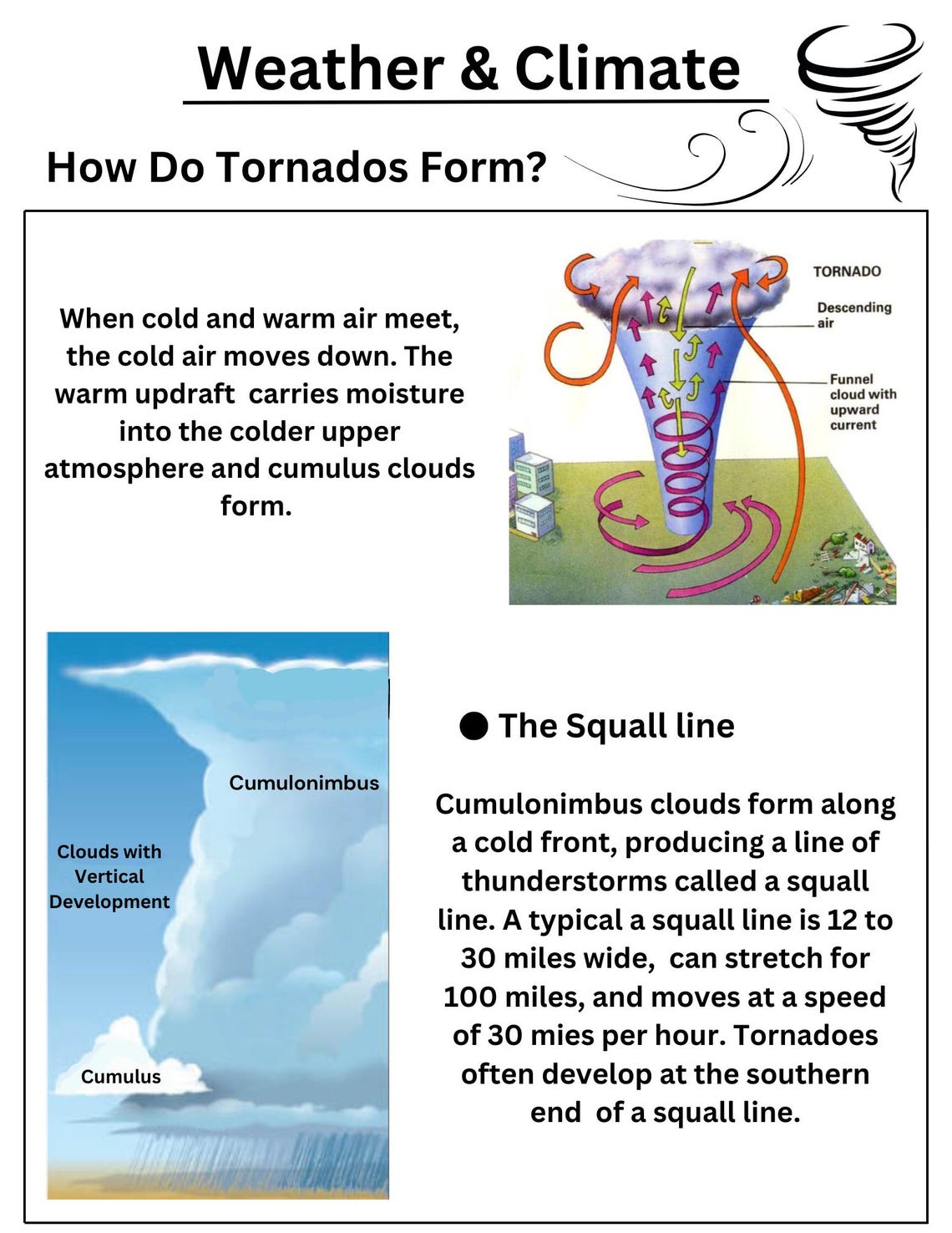 Weather & Climate

How Do Tornados Form?

When cold and warm air meet, the cold air moves down. The warm updraft carries moisture into the colder upper atmosphere and cumulus clouds form.

TORNADO

Descending air

Funnel cloud with upward current

Cumulonimbus

Clouds with Vertical Development

Cumulus

● The Squall line

Cumulonimbus clouds form along a cold front, producing a line of thunderstorms called a squall line. A typical a squall line is 12 to 30 miles wide, can stretch for 100 miles, and moves at a speed of 30 mies per hour. Tornadoes often develop at the southern end of a squall line.